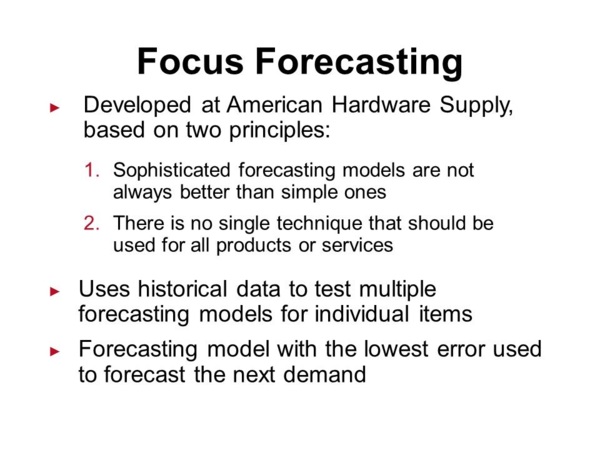 Focus Forecasting

► Developed at American Hardware Supply, based on two principles:

1. Sophisticated forecasting models are not always better than simple ones
2. There is no single technique that should be used for all products or services

► Uses historical data to test multiple forecasting models for individual items

► Forecasting model with the lowest error used to forecast the next demand